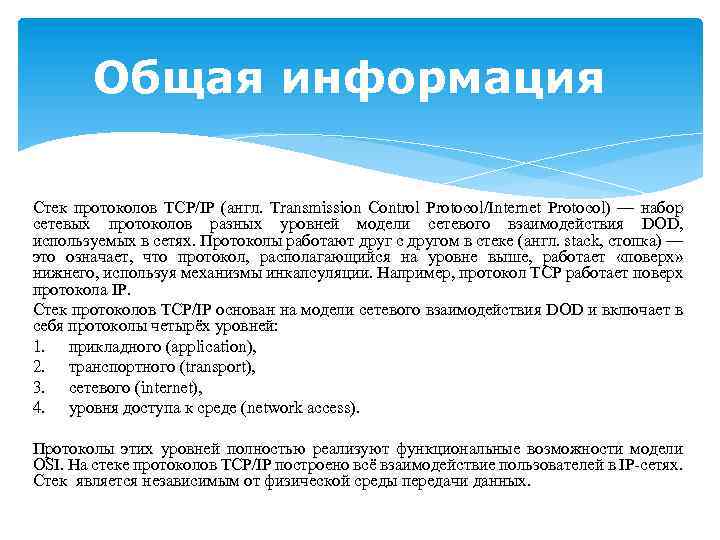 Общая информация

Стек протоколов TCP/IP (англ. Transmission Control Protocol/Internet Protocol) — набор сетевых протоколов разных уровней модели сетевого взаимодействия DOD, используемых в сетях. Протоколы работают друг с другом в стеке (англ. stack, стопка) — это означает, что протокол, располагающийся на уровне выше, работает «поверх» нижнего, используя механизмы инкапсуляции. Например, протокол TCP работает поверх протокола IP.

Стек протоколов TCP/IP основан на модели сетевого взаимодействия DOD и включает в себя протоколы четырёх уровней:

1. прикладного (application),
2. транспортного (transport),
3. сетевого (internet),
4. уровня доступа к среде (network access).

Протоколы этих уровней полностью реализуют функциональные возможности модели OSI. На стеке протоколов TCP/IP построено всё взаимодействие пользователей в IP-сетях. Стек является независимым от физической среды передачи данных.